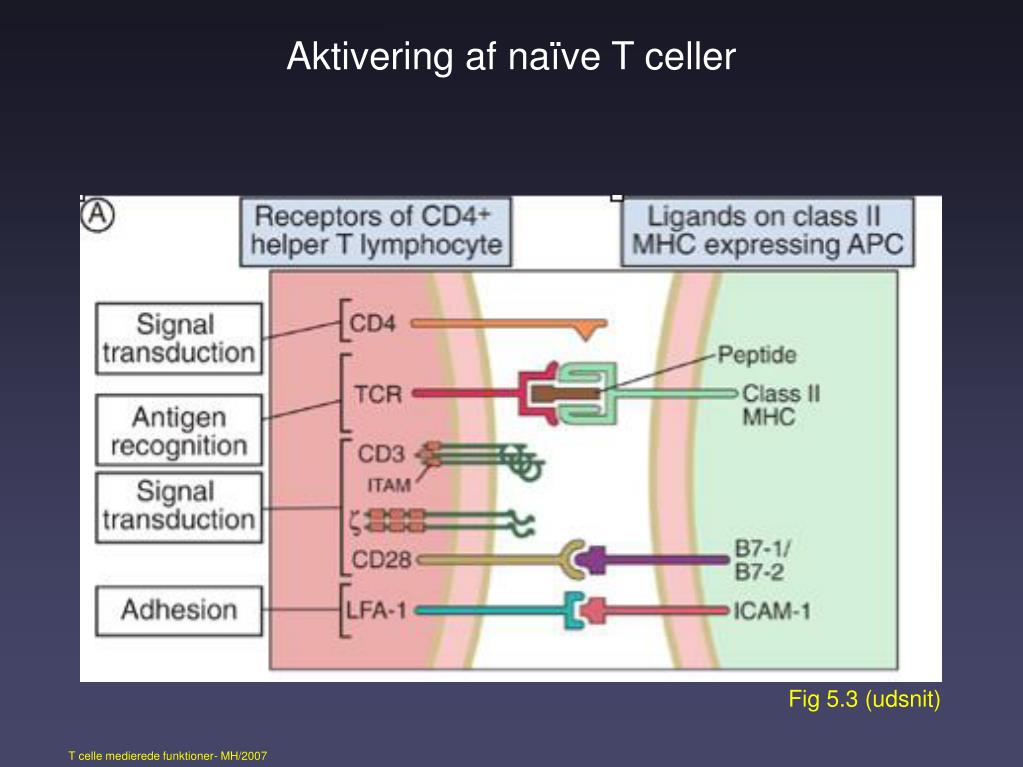 Aktivering af naïve T celler

A

Receptors of CD4+ helper T lymphocyte

Ligands on class II MHC expressing APC

Signal transduction

Antigen recognition

Signal transduction

Adhesion

CD4

TCR

CD3

ITAM

ζ

CD28

LFA-1

Peptide

Class II MHC

B7-1/ B7-2

ICAM-1

Fig 5.3 (udsnit)

T celle medierede funktioner- MH/2007